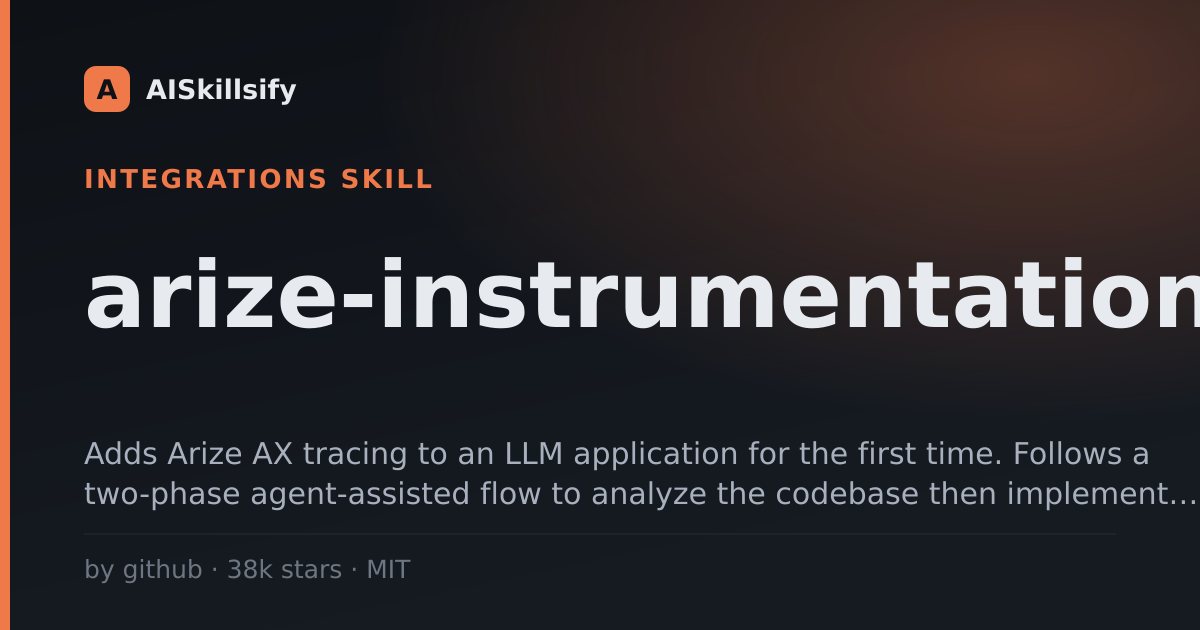 A AISkillsify

INTEGRATIONS SKILL

arize-instrumentation

Adds Arize AX tracing to an LLM application for the first time. Follows a two-phase agent-assisted flow to analyze the codebase then implement…

by github · 38k stars · MIT